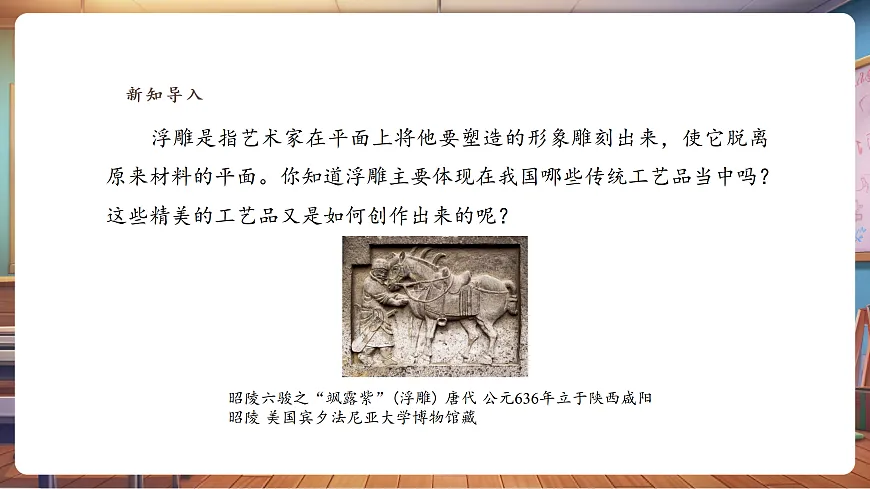 新知导入

浮雕是指艺术家在平面上将他要塑造的形象雕刻出来，使它脱离原来材料的平面。你知道浮雕主要体现在我国哪些传统工艺品当中吗？这些精美的工艺品又是如何创作出来的呢？

昭陵六骏之“飒露紫”（浮雕）唐代 公元636年立于陕西咸阳昭陵 美国宾夕法尼亚大学博物馆藏